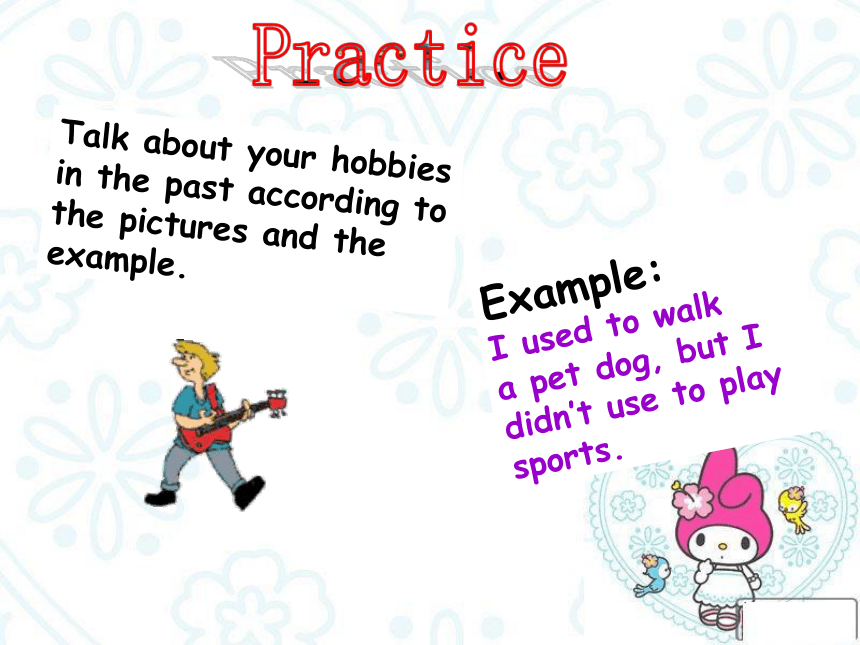 Practice

Talk about your hobbies in the past according to the pictures and the example.

Example:
I used to walk a pet dog, but I didn't use to play sports.